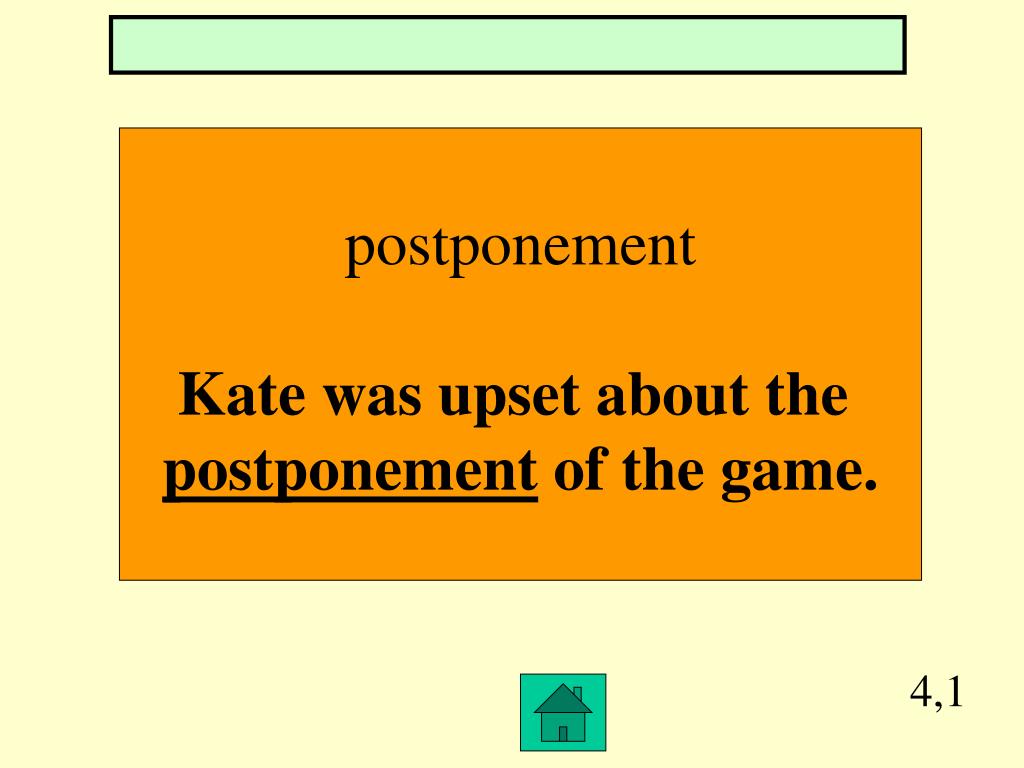 postponement

Kate was upset about the postponement of the game.

4,1